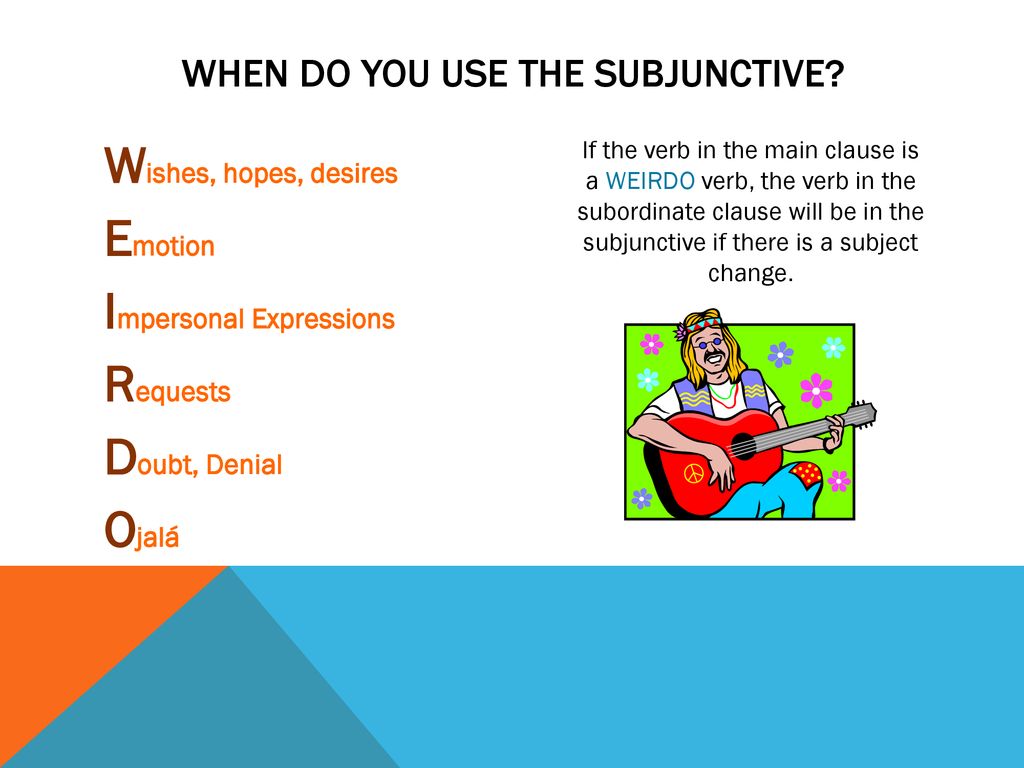 WHEN DO YOU USE THE SUBJUNCTIVE?

Wishes, hopes, desires
Emotion
Impersonal Expressions
Requests
Doubt, Denial
Ojalá

If the verb in the main clause is a WEIRDO verb, the verb in the subordinate clause will be in the subjunctive if there is a subject change.